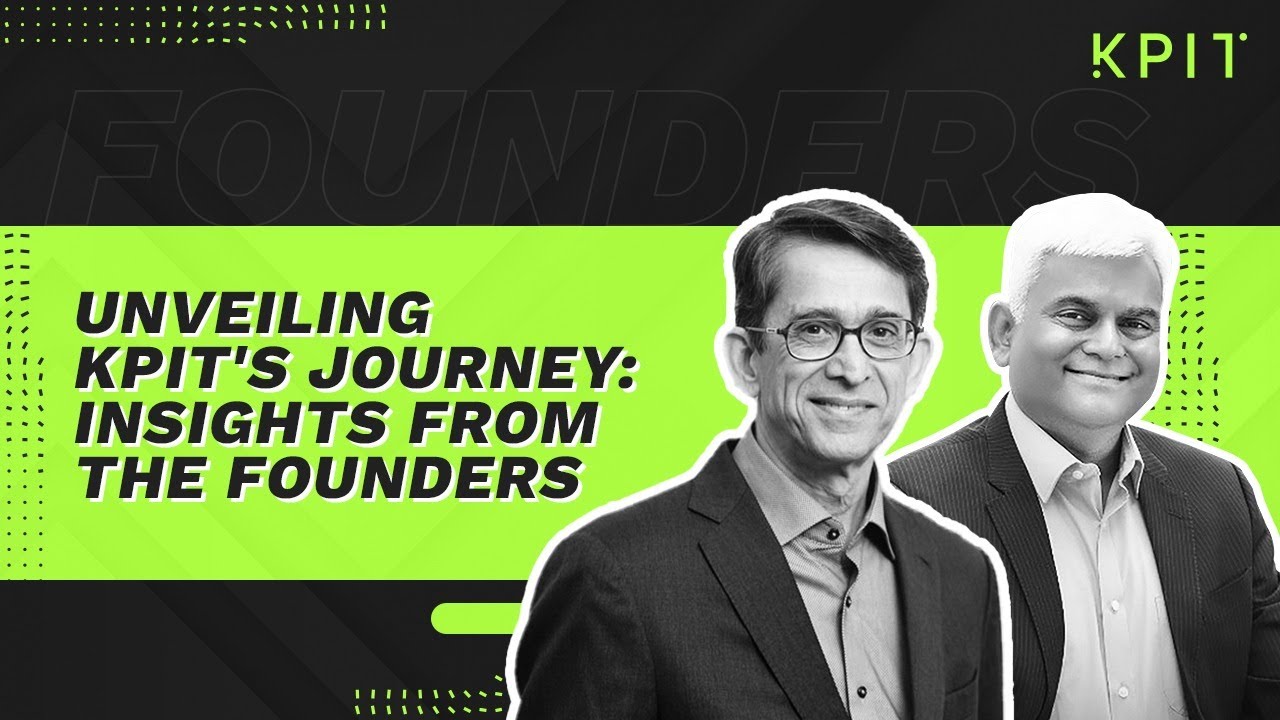 KPIT

FOUNDERS

UNVEILING KPIT'S JOURNEY: INSIGHTS FROM THE FOUNDERS